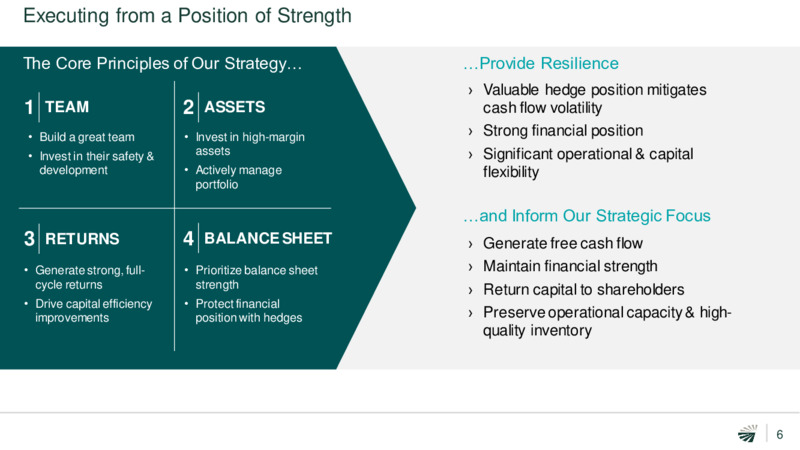 Executing from a Position of Strength

The Core Principles of Our Strategy…

1 TEAM

• Build a great team
• Invest in their safety & development

2 ASSETS

• Invest in high-margin assets
• Actively manage portfolio

3 RETURNS

• Generate strong, full-cycle returns
• Drive capital efficiency improvements

4 BALANCE SHEET

• Prioritize balance sheet strength
• Protect financial position with hedges

…Provide Resilience

› Valuable hedge position mitigates cash flow volatility
› Strong financial position
› Significant operational & capital flexibility

…and Inform Our Strategic Focus

› Generate free cash flow
› Maintain financial strength
› Return capital to shareholders
› Preserve operational capacity & high-quality inventory

6